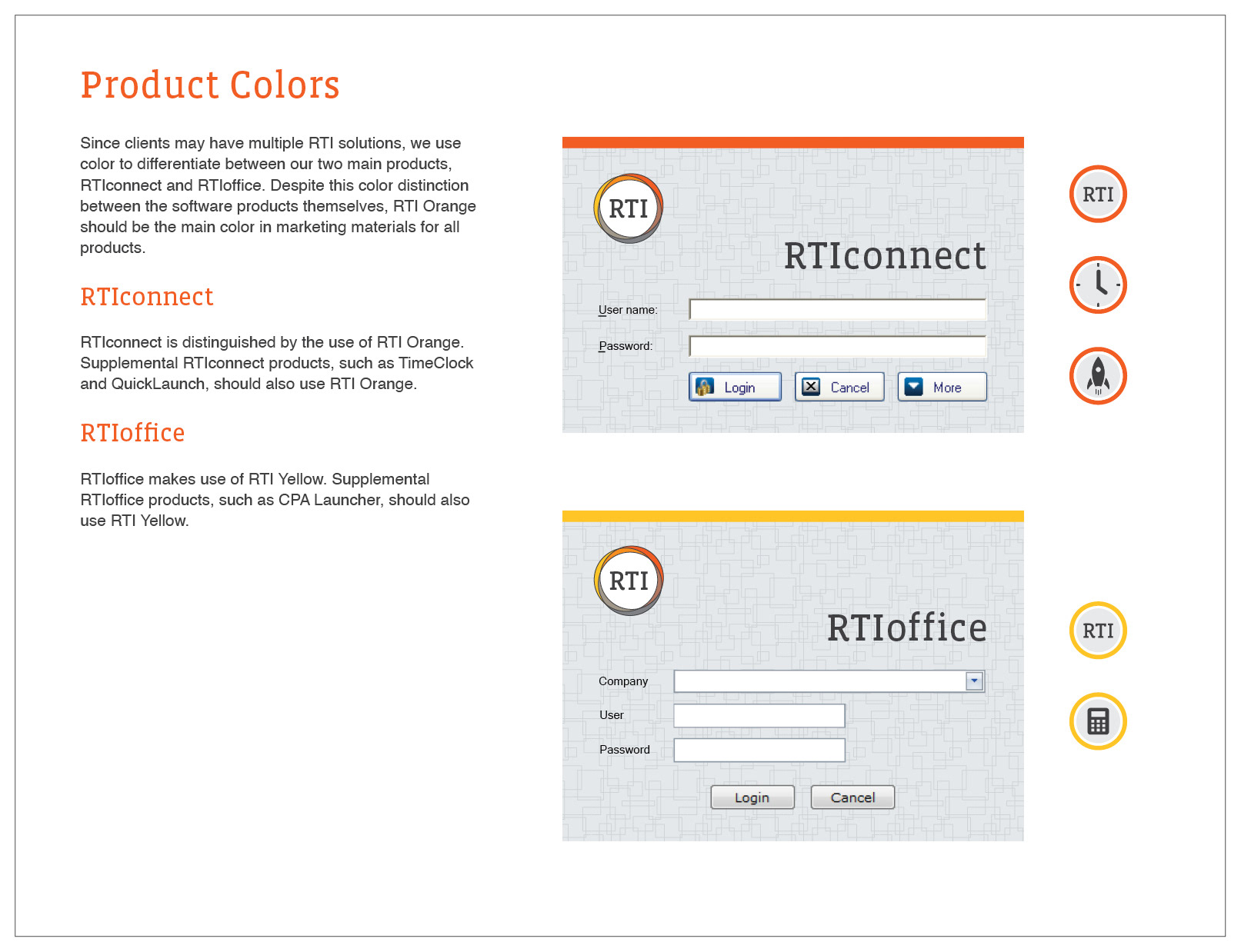 Product Colors

Since clients may have multiple RTI solutions, we use color to differentiate between our two main products, RTIconnect and RTIoffice. Despite this color distinction between the software products themselves, RTI Orange should be the main color in marketing materials for all products.

RTIconnect

RTIconnect is distinguished by the use of RTI Orange. Supplemental RTIconnect products, such as TimeClock and QuickLaunch, should also use RTI Orange.

RTIoffice

RTIoffice makes use of RTI Yellow. Supplemental RTIoffice products, such as CPA Launcher, should also use RTI Yellow.

RTI

RTIconnect

User name:

Password:

Login Cancel More

RTI

RTI

RTIoffice

Company

User

Password

Login Cancel

RTI